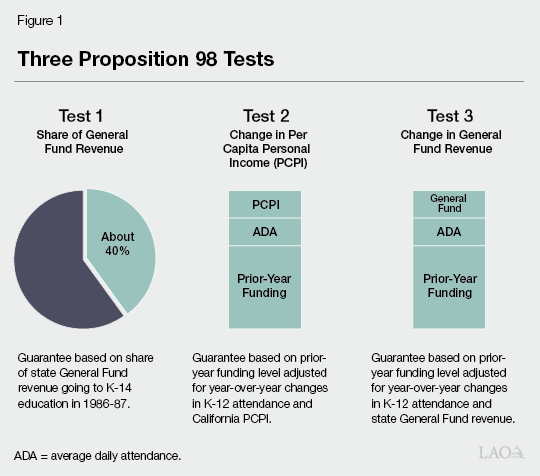 Figure 1

Three Proposition 98 Tests

Test 1
Share of General Fund Revenue

About 40%

Guarantee based on share of state General Fund revenue going to K-14 education in 1986-87.

Test 2
Change in Per Capita Personal Income (PCPI)

PCPI

ADA

Prior-Year Funding

Guarantee based on prior-year funding level adjusted for year-over-year changes in K-12 attendance and California PCPI.

Test 3
Change in General Fund Revenue

General Fund

ADA

Prior-Year Funding

Guarantee based on prior-year funding level adjusted for year-over-year changes in K-12 attendance and state General Fund revenue.

ADA = average daily attendance.

LAO